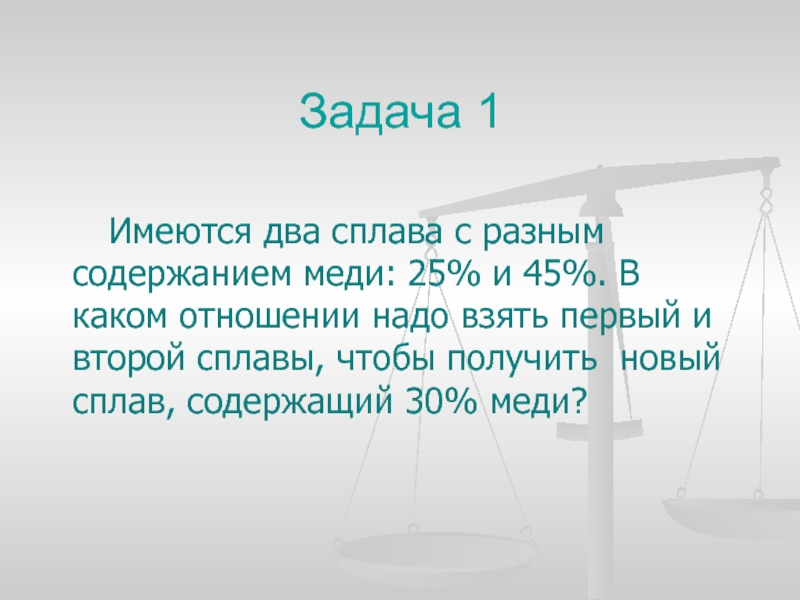 Задача 1

Имеются два сплава с разным содержанием меди: 25% и 45%. В каком отношении надо взять первый и второй сплавы, чтобы получить новый сплав, содержащий 30% меди?